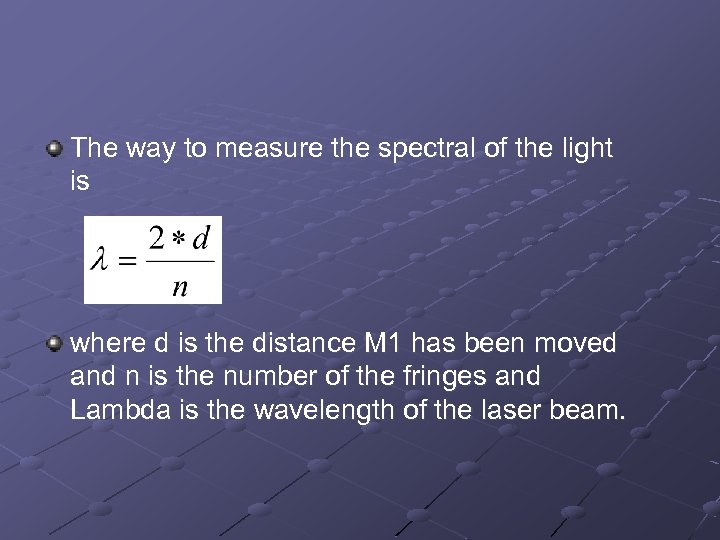 The way to measure the spectral of the light is

$\lambda = \frac{2 * d}{n}$

where d is the distance M1 has been moved and n is the number of the fringes and Lambda is the wavelength of the laser beam.